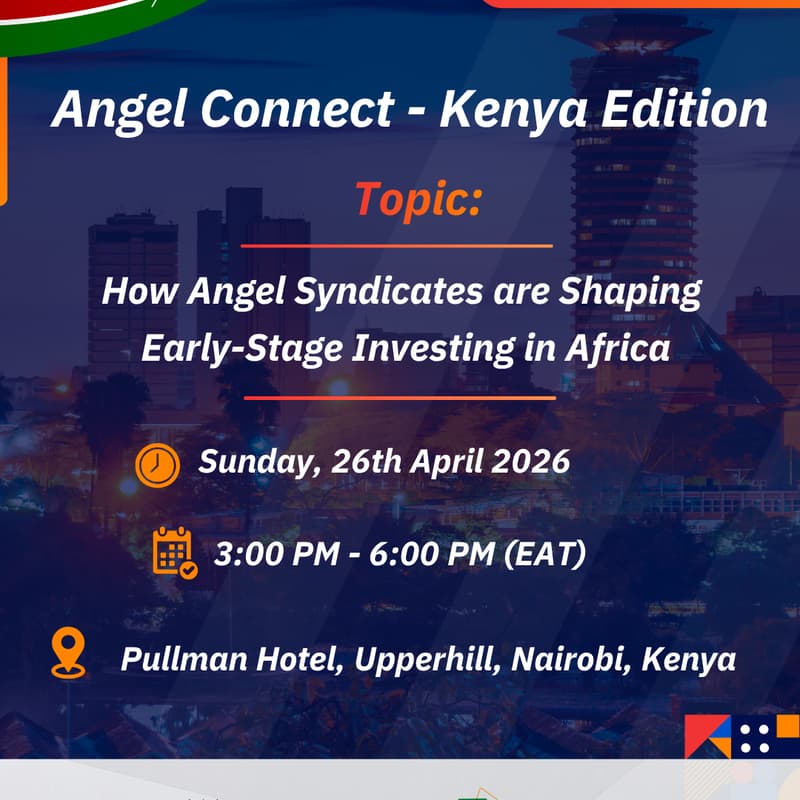 Angel Connect - Kenya Edition

Topic:

How Angel Syndicates are Shaping Early-Stage Investing in Africa

Sunday, 26th April 2026

3:00 PM - 6:00 PM (EAT)

Pullman Hotel, Upperhill, Nairobi, Kenya